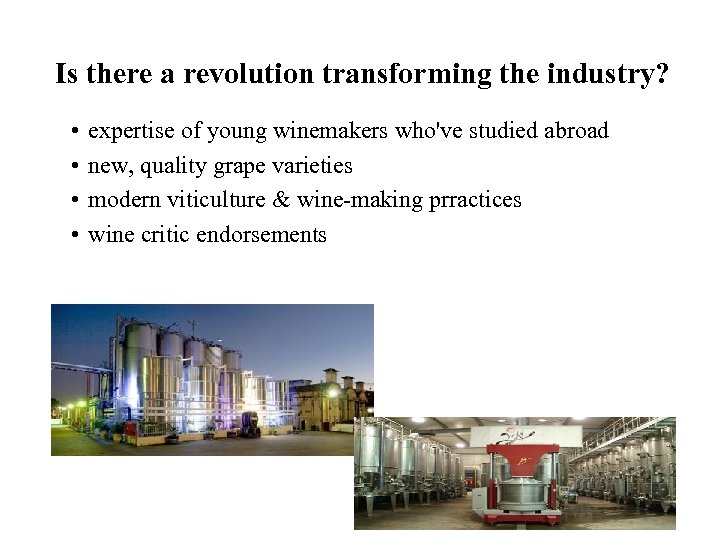 Is there a revolution transforming the industry?

• expertise of young winemakers who've studied abroad
• new, quality grape varieties
• modern viticulture & wine-making prractices
• wine critic endorsements